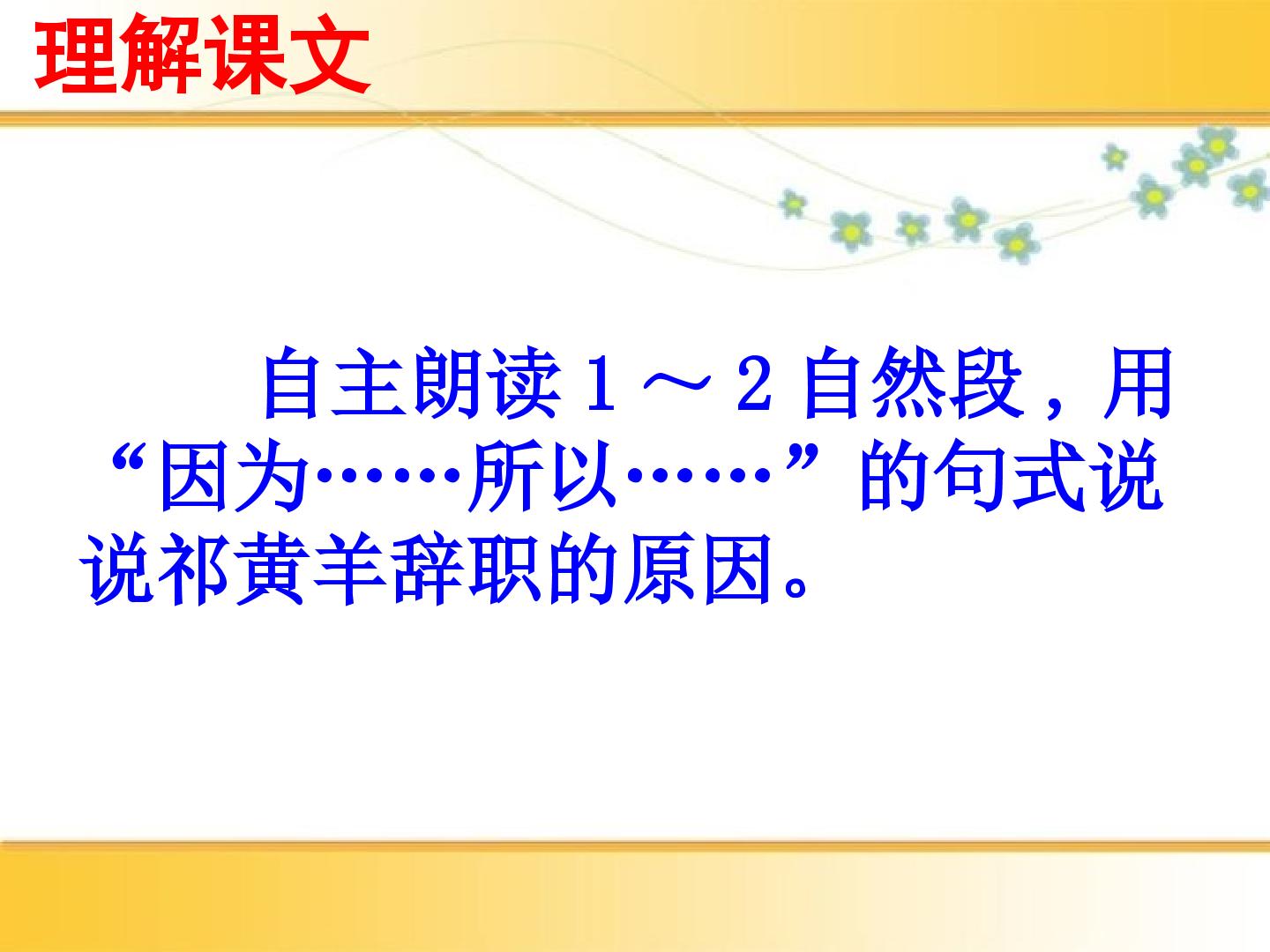 理解课文

自主朗读1～2自然段，用“因为……所以……”的句式说说祁黄羊辞职的原因。